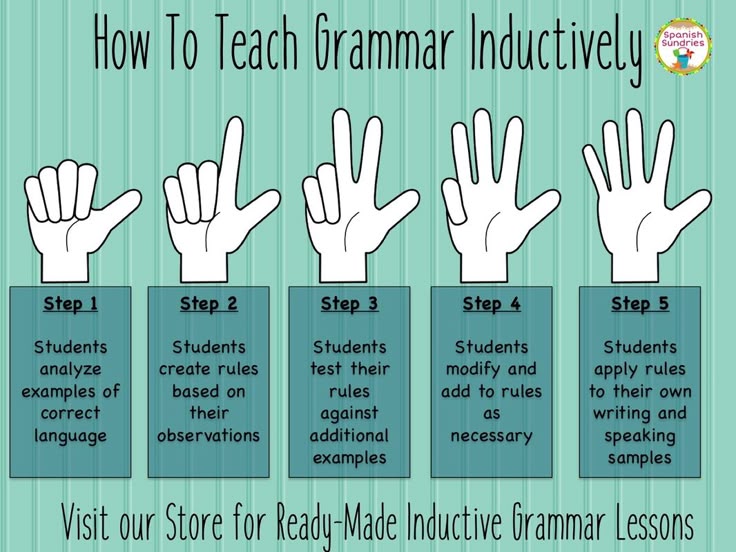 How To Teach Grammar Inductively

Spanish Sundries

Step 1

Students analyze examples of correct language

Step 2

Students create rules based on their observations

Step 3

Students test their rules against additional examples

Step 4

Students modify and add to rules as necessary

Step 5

Students apply rules to their own writing and speaking samples

Visit our Store for Ready-Made Inductive Grammar Lessons